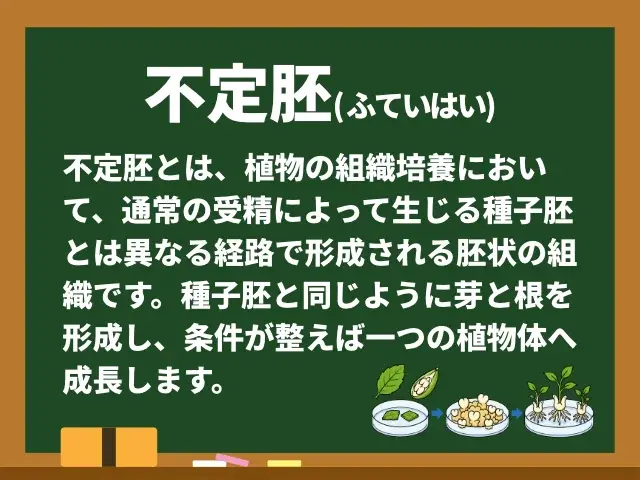 不定胚(ふていはい)

不定胚とは、植物の組織培養において、通常の受精によって生じる種子胚とは異なる経路で形成される胚状の組織です。種子胚と同じように芽と根を形成し、条件が整えば一つの植物体へ成長します。